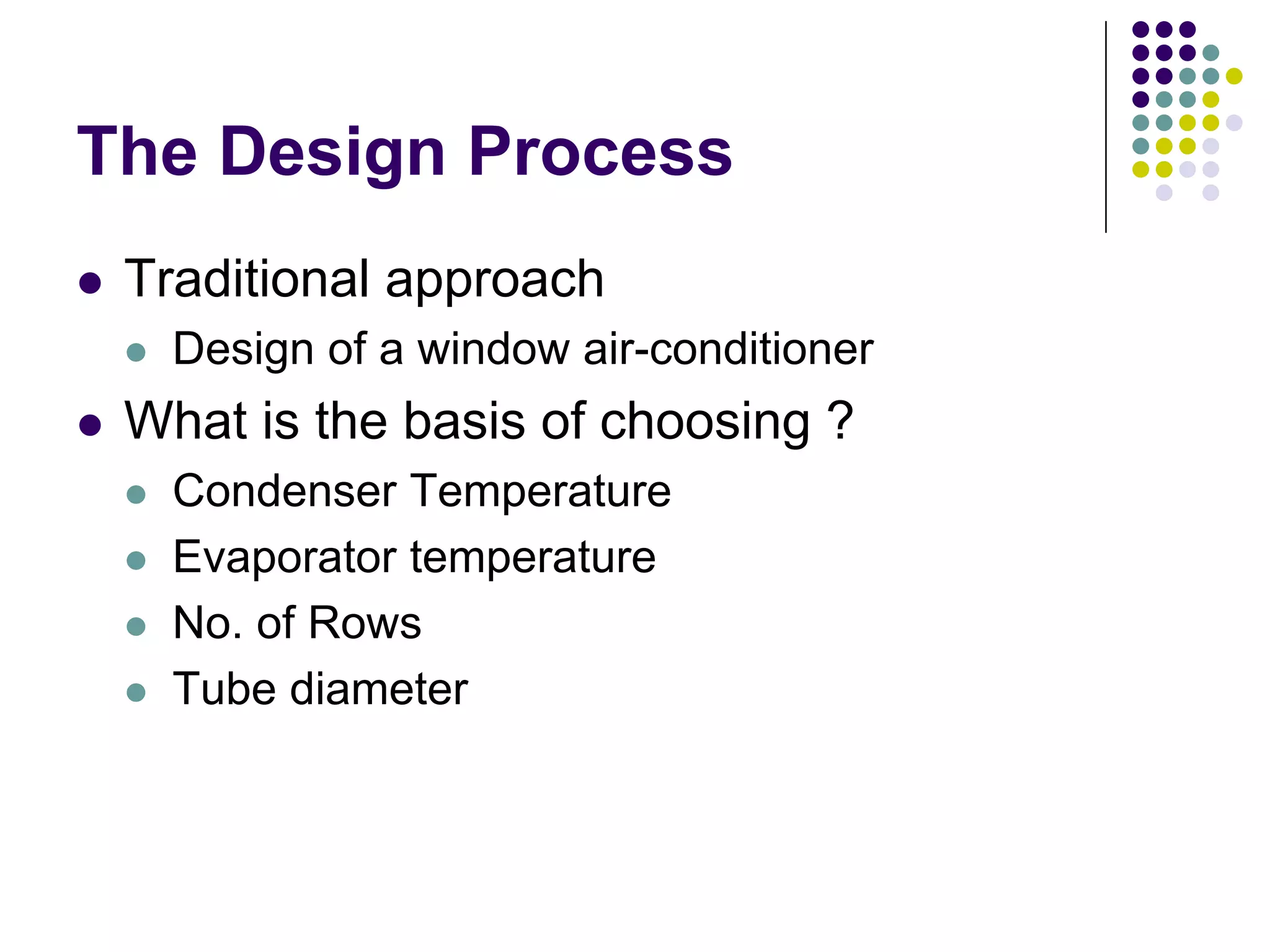 The Design Process

- Traditional approach
  - Design of a window air-conditioner
- What is the basis of choosing ?
  - Condenser Temperature
  - Evaporator temperature
  - No. of Rows
  - Tube diameter